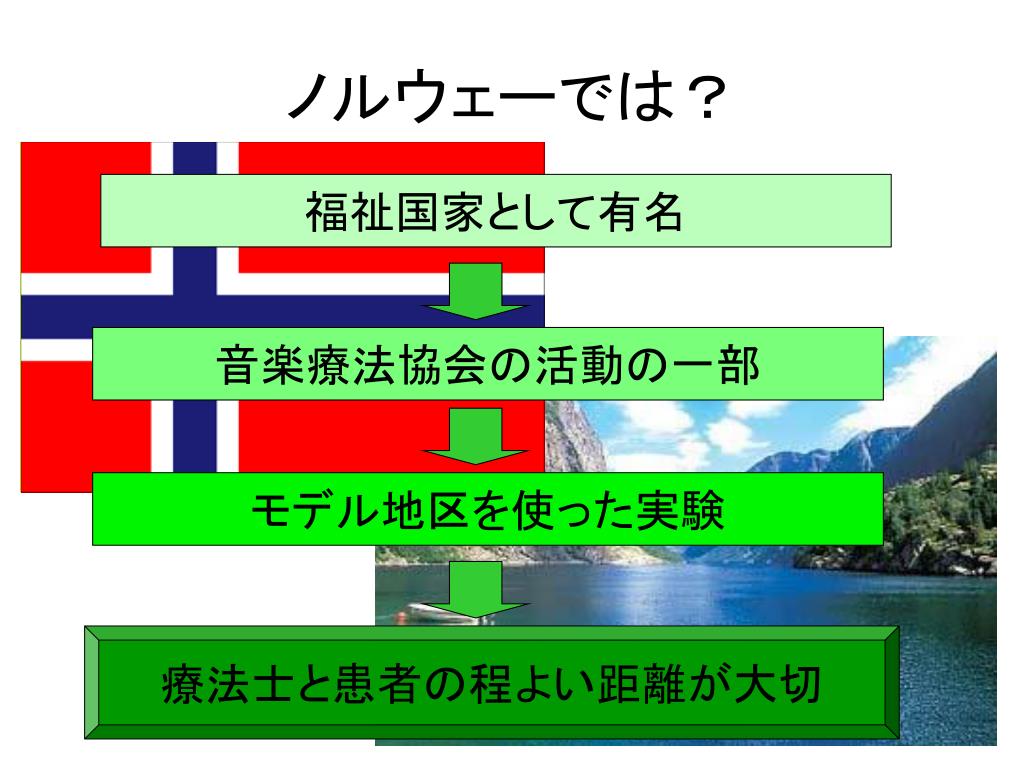 ノルウェーでは？

福祉国家として有名

音楽療法協会の活動の一部

モデル地区を使った実験

療法士と患者の程よい距離が大切